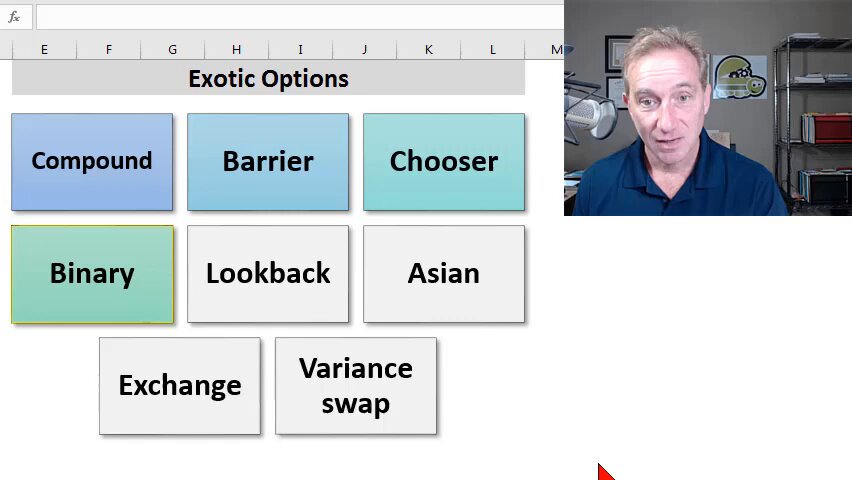 $f_x$

E F G H I J K L M

Exotic Options

Compound

Barrier

Chooser

Binary

Lookback

Asian

Exchange

Variance swap